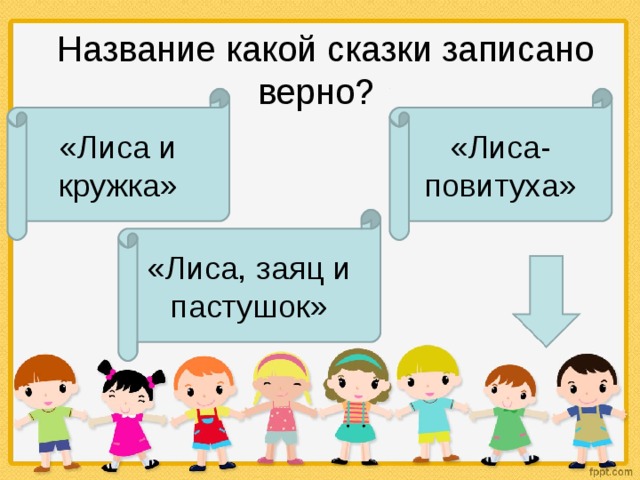 Название какой сказки записано верно?

«Лиса и кружка»

«Лиса-повитуха»

«Лиса, заяц и пастушок»

fppt.com